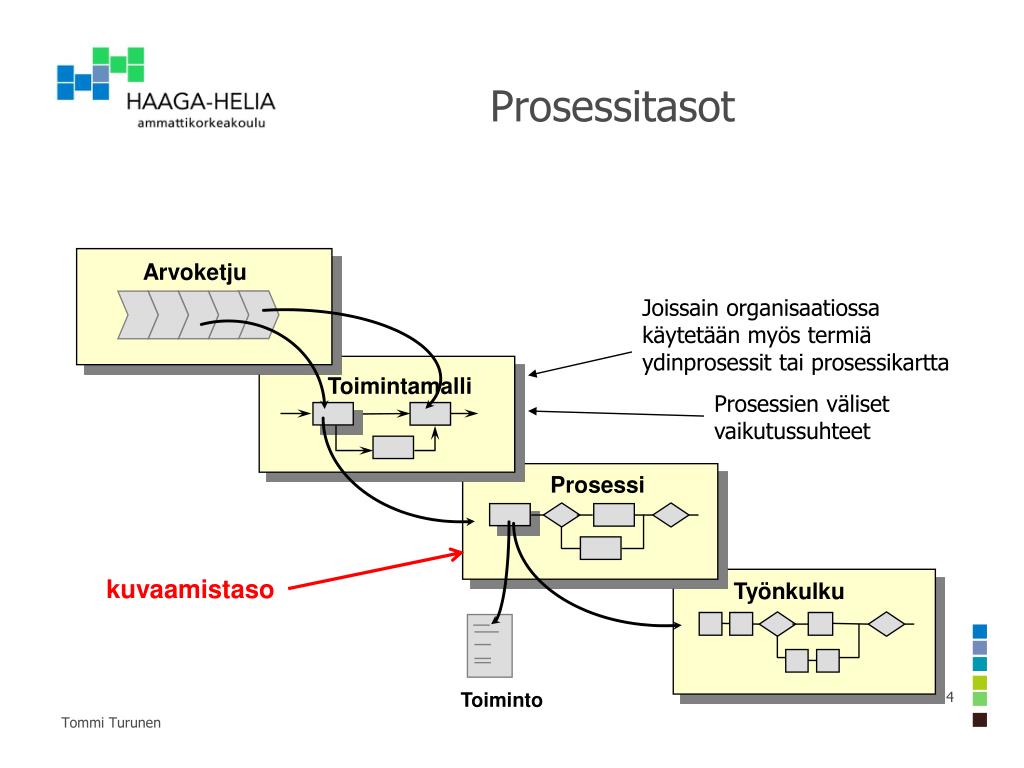 HAAGA-HELIA
ammattikorkeakoulu

Prosessitasot

Arvoketju

Joissain organisaatiossa käytetään myös termiä ydinprosessit tai prosessikartta

Toimintamalli

Prosessien väliset vaikutussuhteet

Prosessi

kuvaamistaso

Työnkulku

Toiminto

4

Tommi Turunen